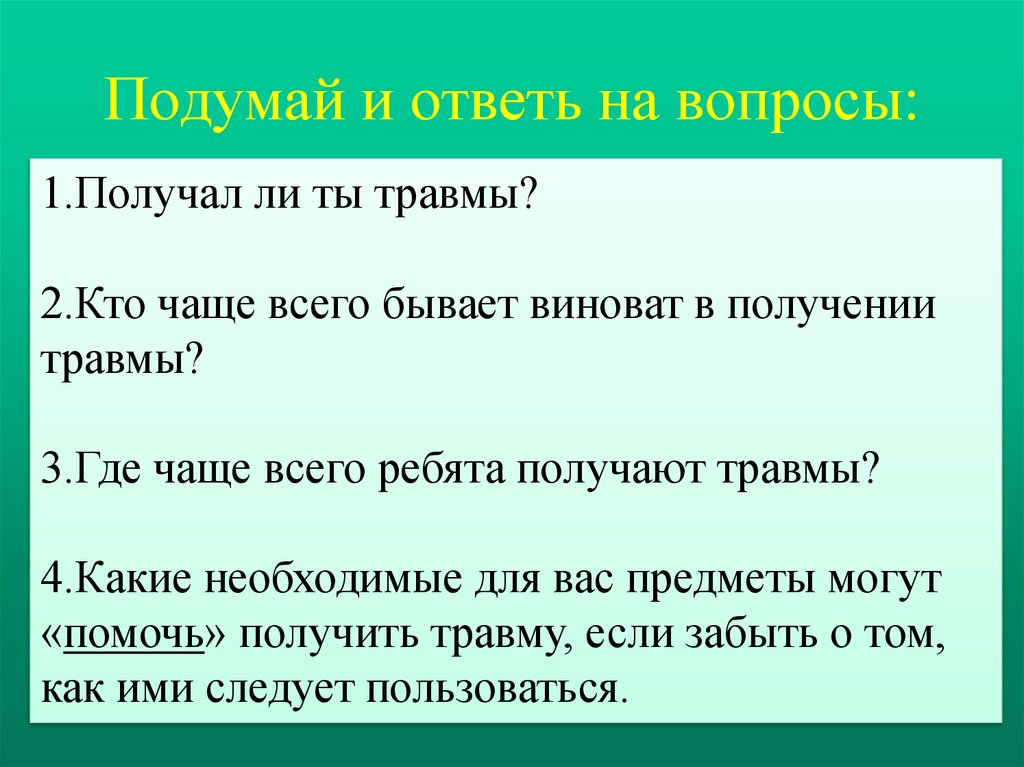 Подумай и ответь на вопросы:

1.Получал ли ты травмы?

2.Кто чаще всего бывает виноват в получении травмы?

3.Где чаще всего ребята получают травмы?

4.Какие необходимые для вас предметы могут «помочь» получить травму, если забыть о том, как ими следует пользоваться.